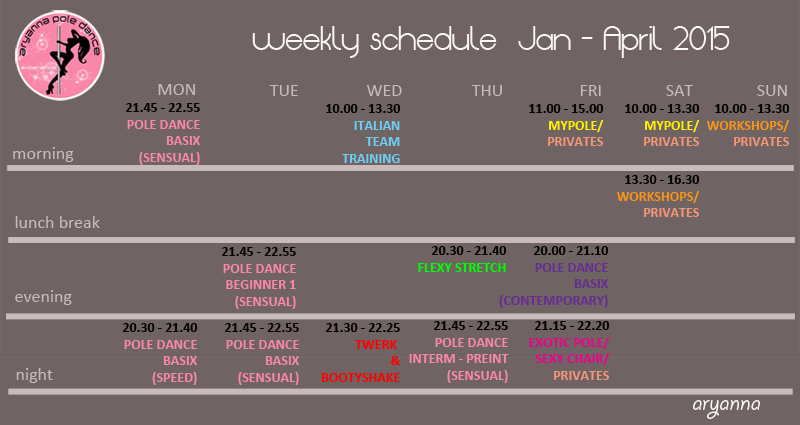 aryanna pole dance

weekly schedule Jan - April 2015

|  | MON | TUE | WED | THU | FRI | SAT | SUN |
|---|---|---|---|---|---|---|---|
| morning | 21.45 - 22.55 POLE DANCE BASIX (SENSUAL) |  | 10.00 - 13.30 ITALIAN TEAM TRAINING |  | 11.00 - 15.00 MYPOLE/ PRIVATES | 10.00 - 13.30 MYPOLE/ PRIVATES | 10.00 - 13.30 WORKSHOPS/ PRIVATES |
| lunch break |  |  |  |  |  | 13.30 - 16.30 WORKSHOPS/ PRIVATES |  |
| evening |  | 21.45 - 22.55 POLE DANCE BEGINNER 1 (SENSUAL) |  | 20.30 - 21.40 FLEXY STRETCH | 20.00 - 21.10 POLE DANCE BASIX (CONTEMPORARY) |  |  |
| night | 20.30 - 21.40 POLE DANCE BASIX (SPEED) | 21.45 - 22.55 POLE DANCE BASIX (SENSUAL) | 21.30 - 22.25 TWERK & BOOTYSHAKE | 21.45 - 22.55 POLE DANCE INTERM - PREINT (SENSUAL) | 21.15 - 22.20 EXOTIC POLE/ SEXY CHAIR/ PRIVATES |  |  |

aryanna